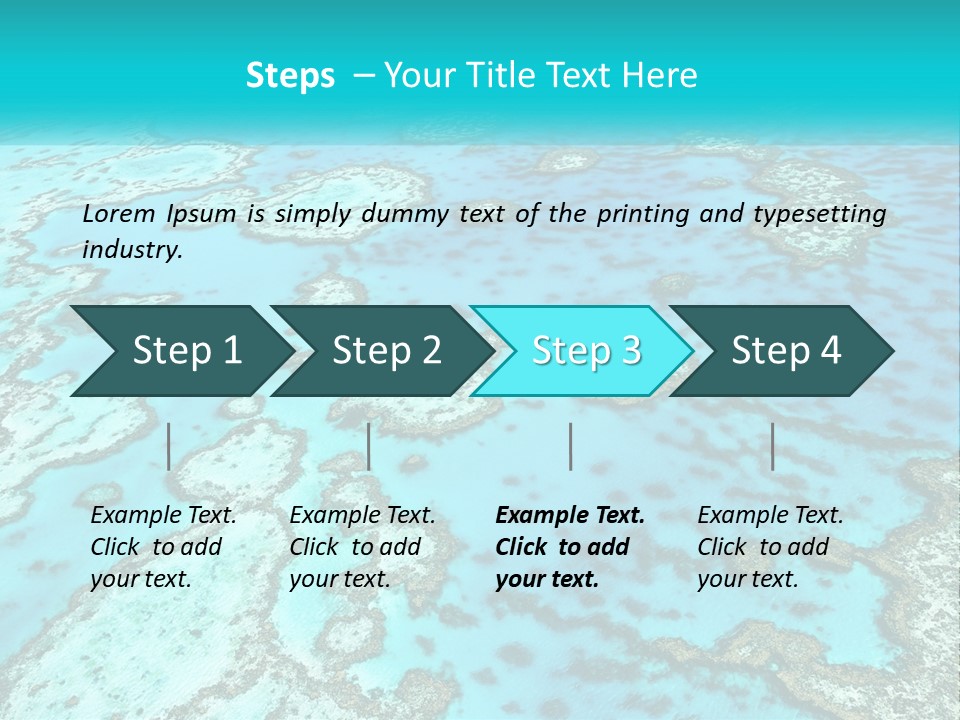 Steps – Your Title Text Here

Lorem Ipsum is simply dummy text of the printing and typesetting industry.

Step 1

Step 2

Step 3

Step 4

Example Text. Click to add your text.

Example Text. Click to add your text.

Example Text. Click to add your text.

Example Text. Click to add your text.